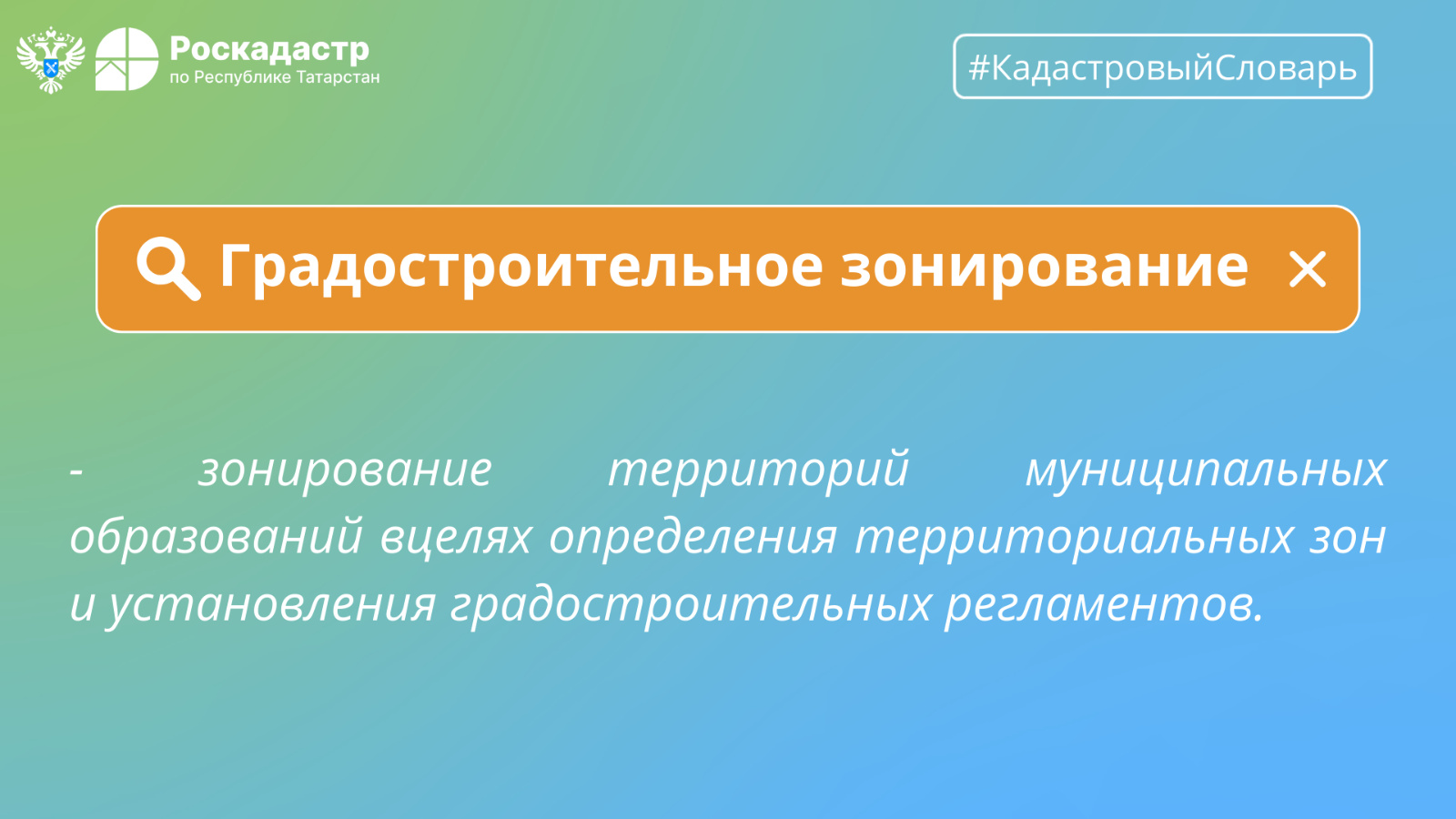 Роскадастр
по Республике Татарстан

#КадастровыйСловарь

Градостроительное зонирование

- зонирование территорий муниципальных образований вцелях определения территориальных зон и установления градостроительных регламентов.